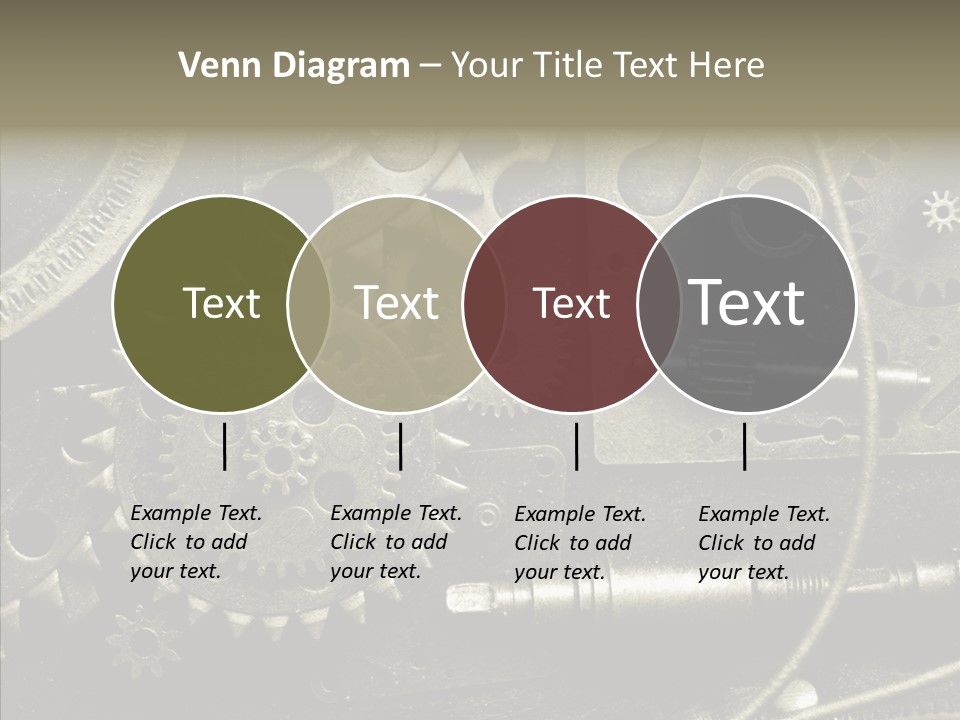 Venn Diagram – Your Title Text Here

Text

Text

Text

Text

Example Text. Click to add your text.

Example Text. Click to add your text.

Example Text. Click to add your text.

Example Text. Click to add your text.